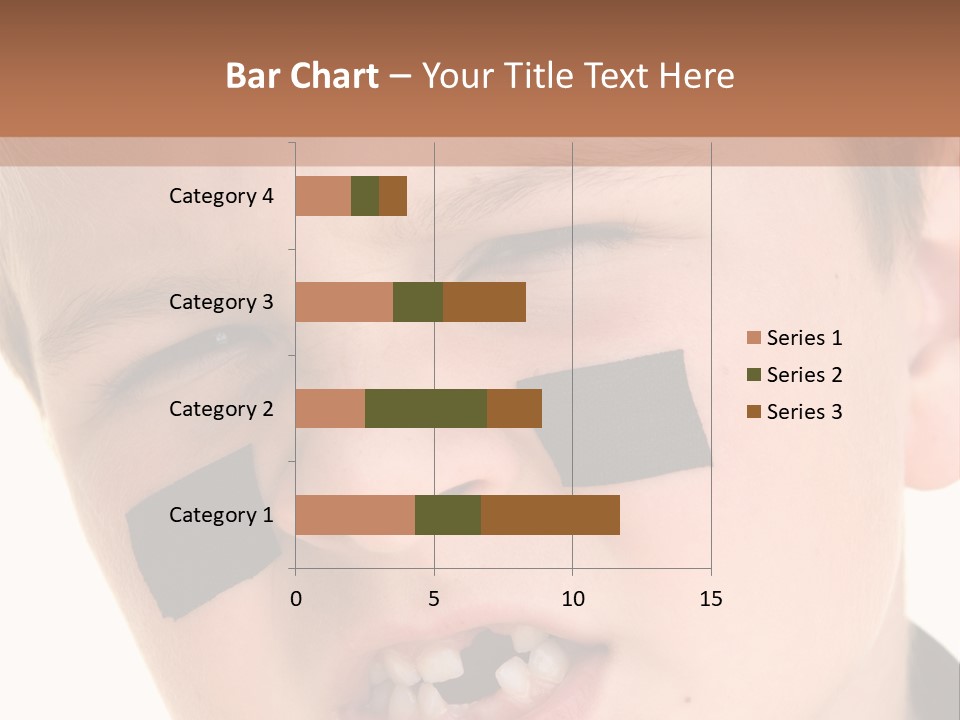 Bar Chart – Your Title Text Here

Category 4
Category 3
Category 2
Category 1

0
5
10
15

Series 1
Series 2
Series 3